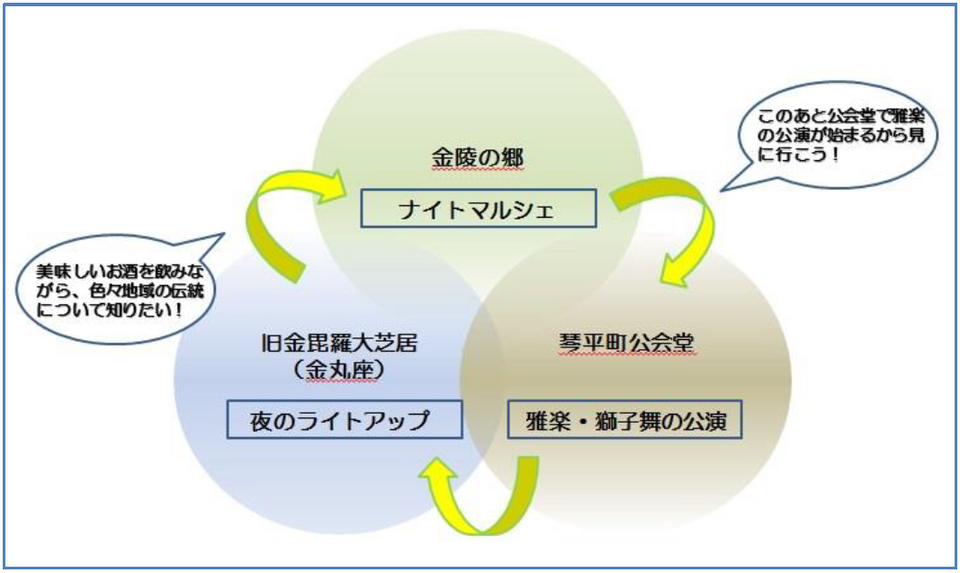 金陵の郷

ナイトマルシェ

このあと公会堂で雅楽の公演が始まるから見に行こう！

美味しいお酒を飲みながら、色々地域の伝統について知りたい！

旧金毘羅大芝居
（金丸座）

夜のライトアップ

琴平町公会堂

雅楽・獅子舞の公演